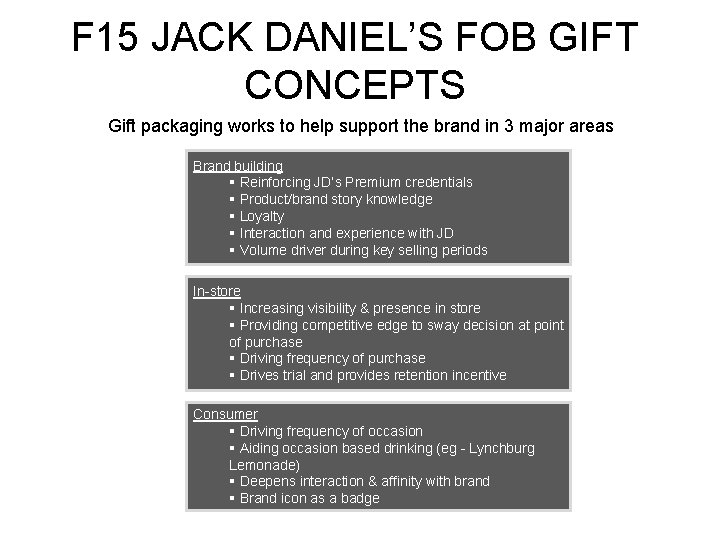 F15 JACK DANIEL'S FOB GIFT CONCEPTS

Gift packaging works to help support the brand in 3 major areas

Brand building
▪ Reinforcing JD's Premium credentials
▪ Product/brand story knowledge
▪ Loyalty
▪ Interaction and experience with JD
▪ Volume driver during key selling periods

In-store
▪ Increasing visibility & presence in store
▪ Providing competitive edge to sway decision at point of purchase
▪ Driving frequency of purchase
▪ Drives trial and provides retention incentive

Consumer
▪ Driving frequency of occasion
▪ Aiding occasion based drinking (eg - Lynchburg Lemonade)
▪ Deepens interaction & affinity with brand
▪ Brand icon as a badge